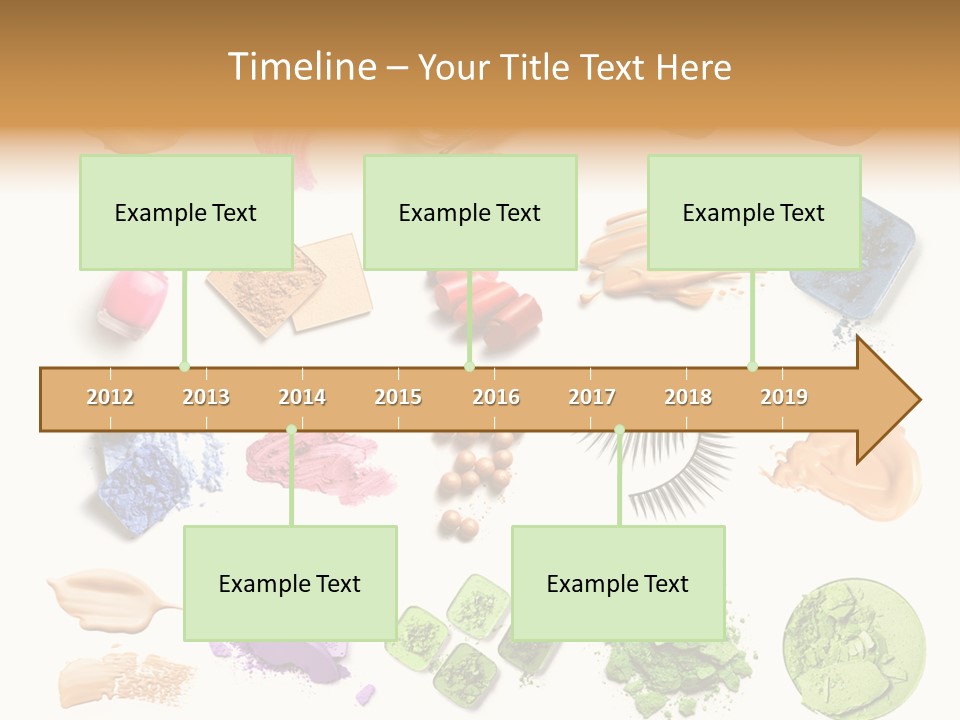 Timeline – Your Title Text Here

Example Text

Example Text

Example Text

2012 2013 2014 2015 2016 2017 2018 2019

Example Text

Example Text